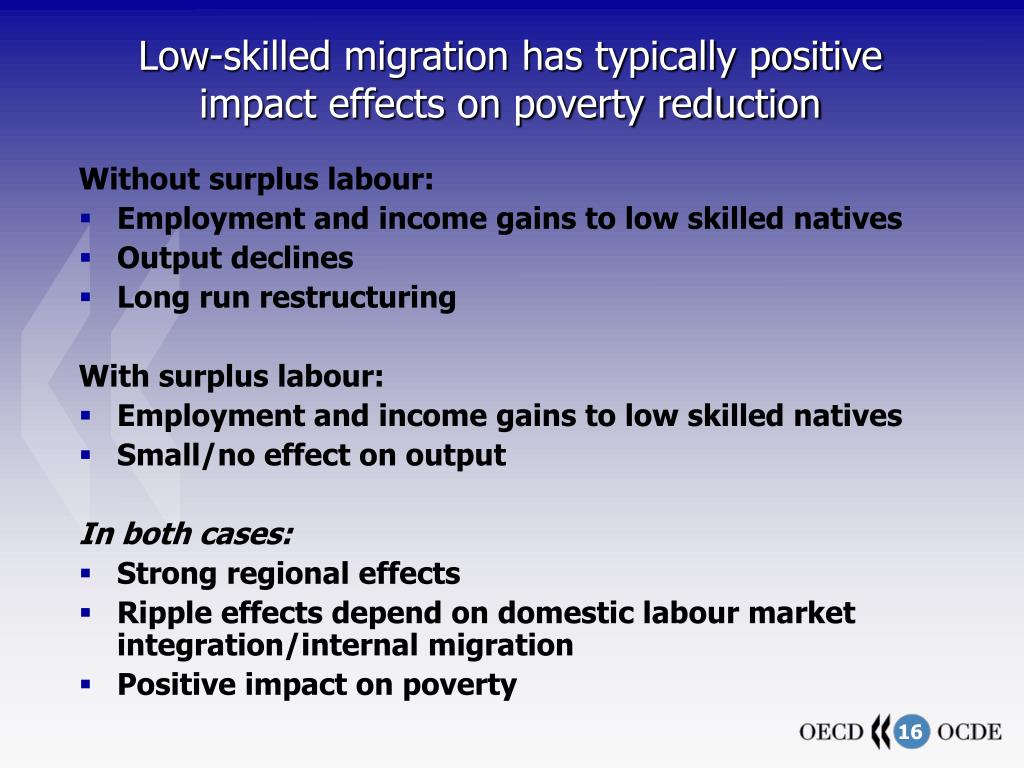 Low-skilled migration has typically positive impact effects on poverty reduction

Without surplus labour:
▪ Employment and income gains to low skilled natives
▪ Output declines
▪ Long run restructuring

With surplus labour:
▪ Employment and income gains to low skilled natives
▪ Small/no effect on output

In both cases:
▪ Strong regional effects
▪ Ripple effects depend on domestic labour market integration/internal migration
▪ Positive impact on poverty

OECD 16 OCDE